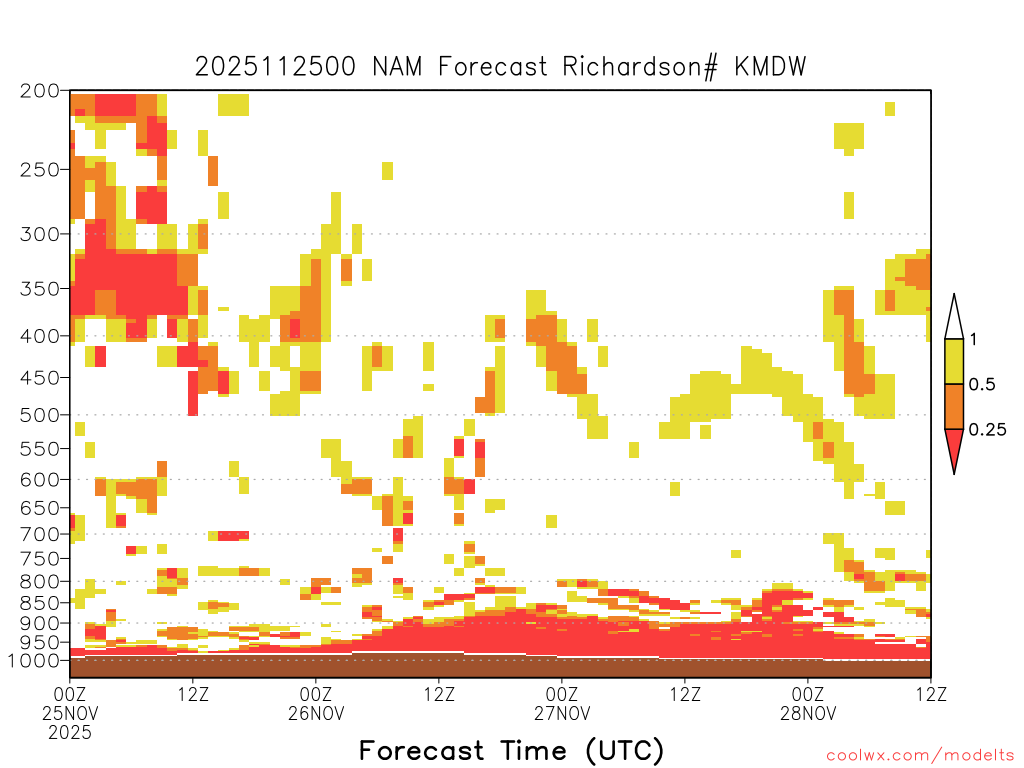 2025112500 NAM Forecast Richardson# KMDW

200
250
300
350
400
450
500
550
600
650
700
750
800
850
900
950
1000

1
0.5
0.25

00Z
25NOV
2025
12Z
00Z
26NOV
12Z
00Z
27NOV
12Z
00Z
28NOV
12Z

Forecast Time (UTC)

coolwx.com/modelts